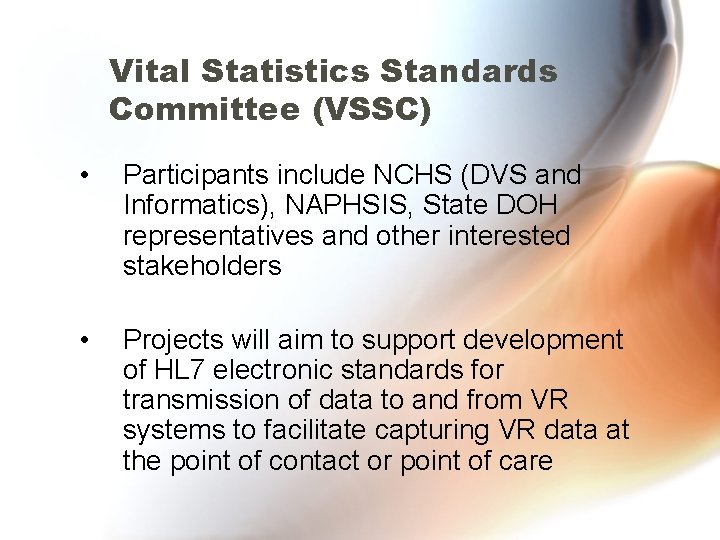 Vital Statistics Standards Committee (VSSC)

• Participants include NCHS (DVS and Informatics), NAPHSIS, State DOH representatives and other interested stakeholders

• Projects will aim to support development of HL7 electronic standards for transmission of data to and from VR systems to facilitate capturing VR data at the point of contact or point of care